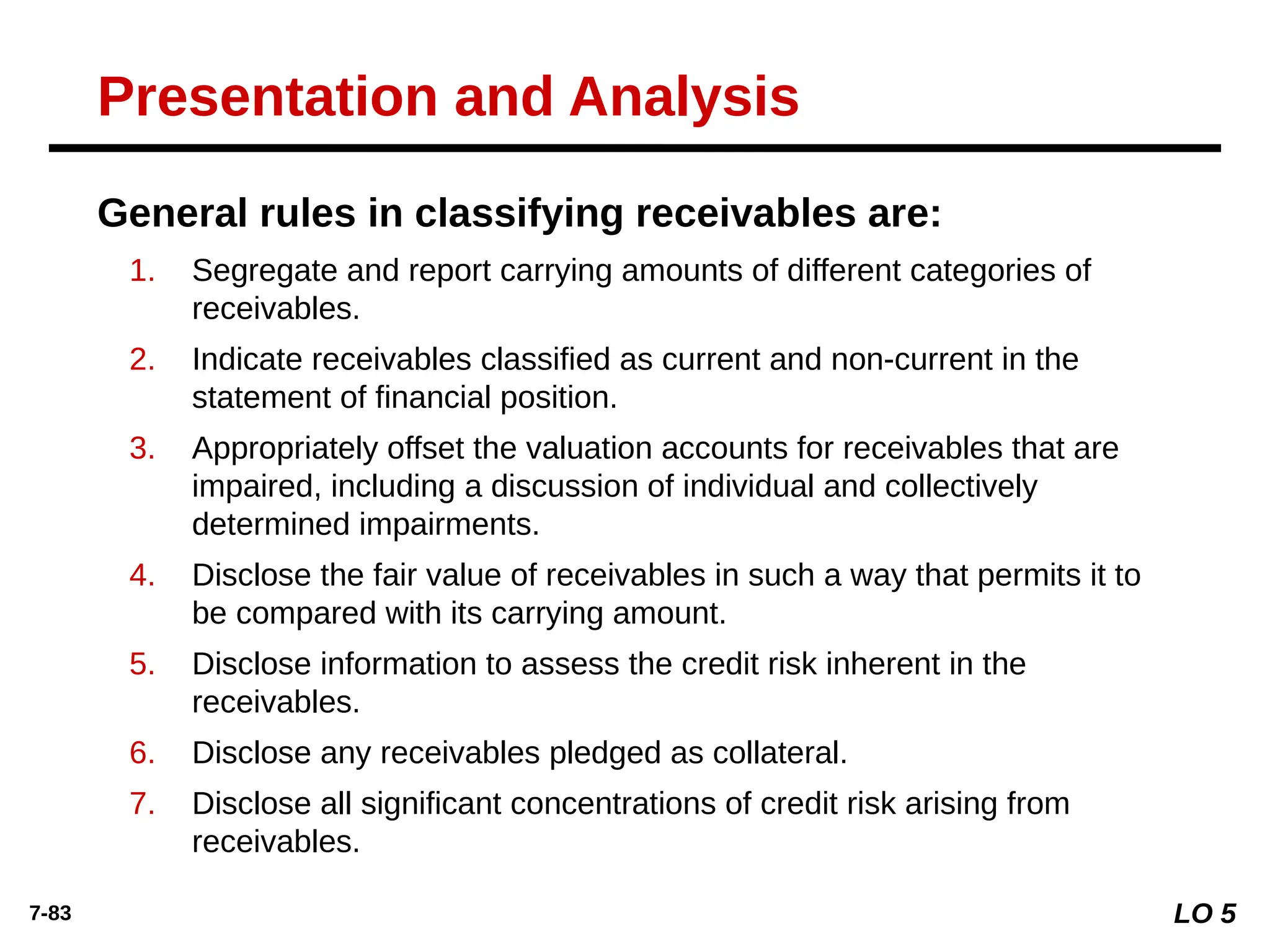 Presentation and Analysis

General rules in classifying receivables are:

1. Segregate and report carrying amounts of different categories of receivables.

2. Indicate receivables classified as current and non-current in the statement of financial position.

3. Appropriately offset the valuation accounts for receivables that are impaired, including a discussion of individual and collectively determined impairments.

4. Disclose the fair value of receivables in such a way that permits it to be compared with its carrying amount.

5. Disclose information to assess the credit risk inherent in the receivables.

6. Disclose any receivables pledged as collateral.

7. Disclose all significant concentrations of credit risk arising from receivables.

7-83

LO 5